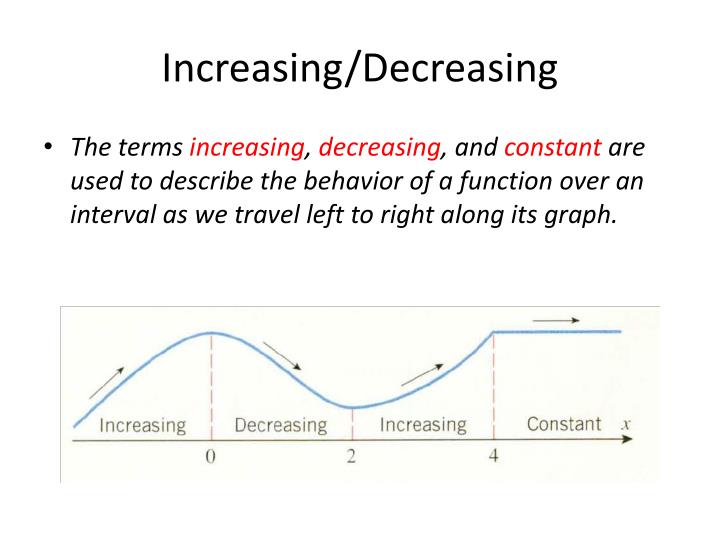 Increasing/Decreasing

• The terms increasing, decreasing, and constant are used to describe the behavior of a function over an interval as we travel left to right along its graph.

Increasing Decreasing Increasing Constant $x$

0 2 4